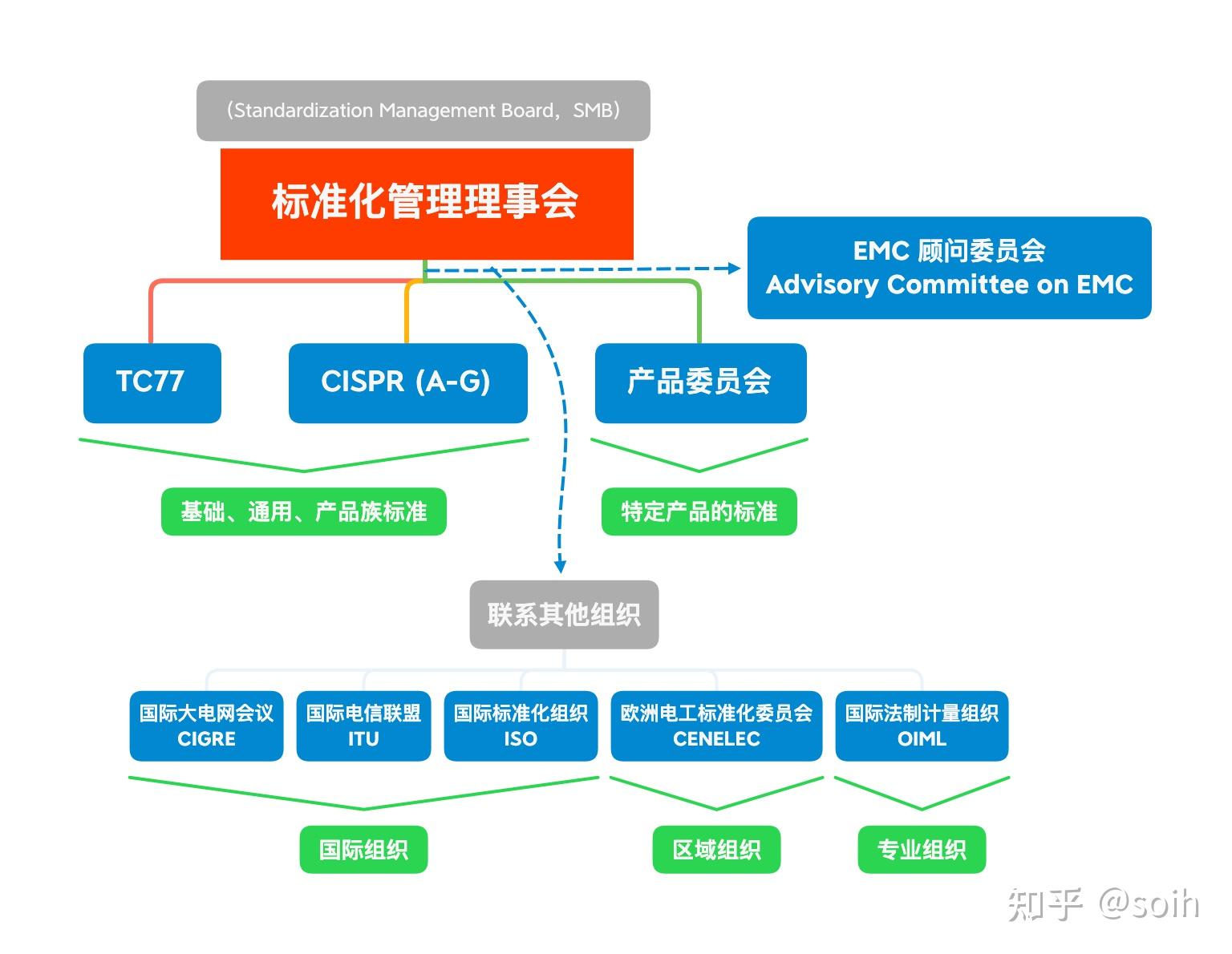 （Standardization Management Board，SMB）

标准化管理理事会

EMC 顾问委员会
Advisory Committee on EMC

TC77

CISPR (A-G)

产品委员会

基础、通用、产品族标准

特定产品的标准

联系其他组织

国际大电网会议
CIGRE

国际电信联盟
ITU

国际标准化组织
ISO

欧洲电工标准化委员会
CENELEC

国际法制计量组织
OIML

国际组织

区域组织

专业组织

知乎 @soih